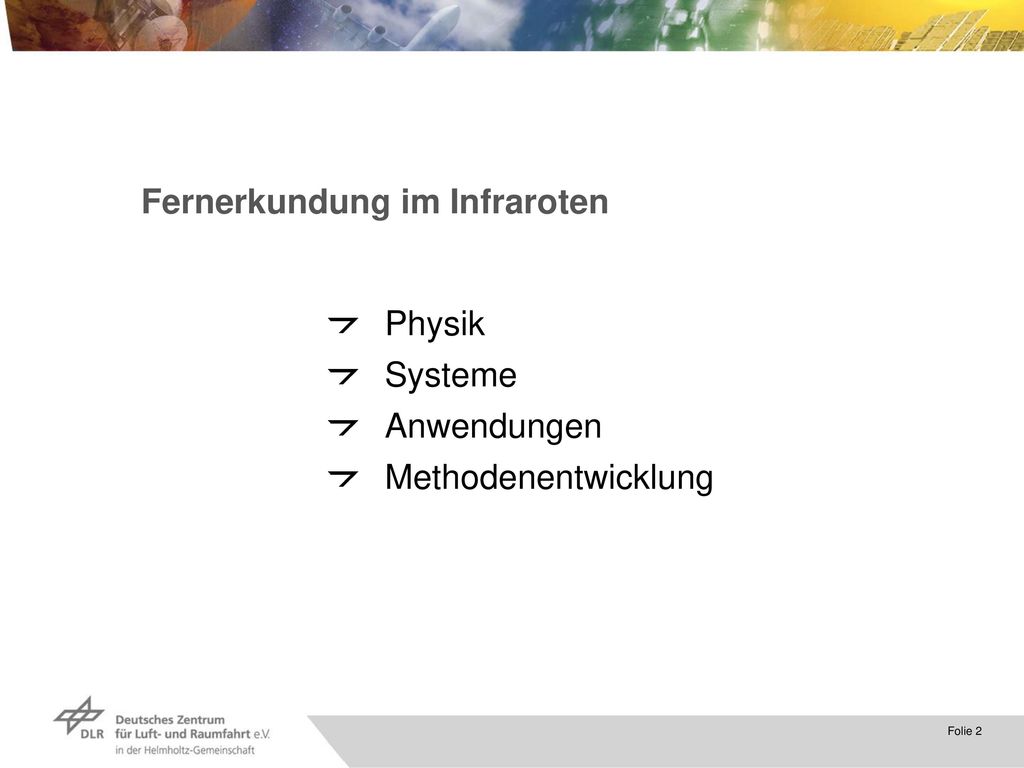 Fernerkundung im Infraroten

Physik
Systeme
Anwendungen
Methodenentwicklung

DLR Deutsches Zentrum für Luft- und Raumfahrt e.V. in der Helmholtz-Gemeinschaft

Folie 2